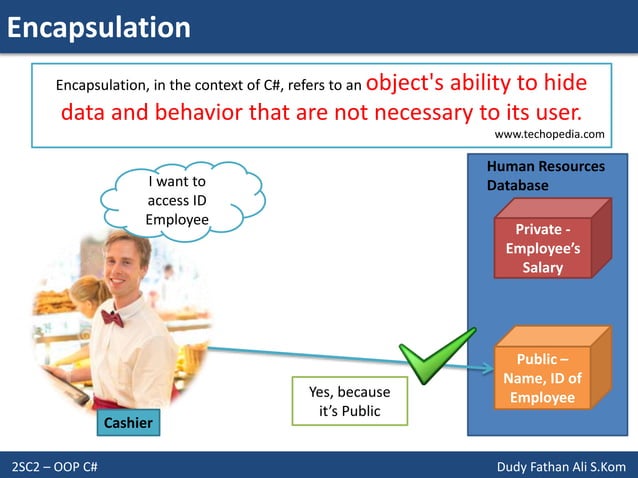 Encapsulation

Encapsulation, in the context of C#, refers to an object's ability to hide data and behavior that are not necessary to its user.
www.techopedia.com

I want to access ID Employee

Human Resources Database

Private - Employee's Salary

Public – Name, ID of Employee

Yes, because it's Public

Cashier

2SC2 – OOP C#

Dudy Fathan Ali S.Kom